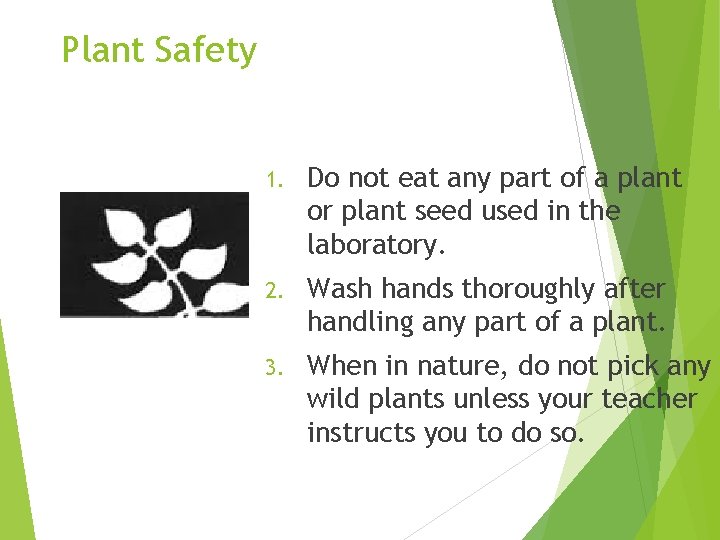 Plant Safety

1. Do not eat any part of a plant or plant seed used in the laboratory.
2. Wash hands thoroughly after handling any part of a plant.
3. When in nature, do not pick any wild plants unless your teacher instructs you to do so.